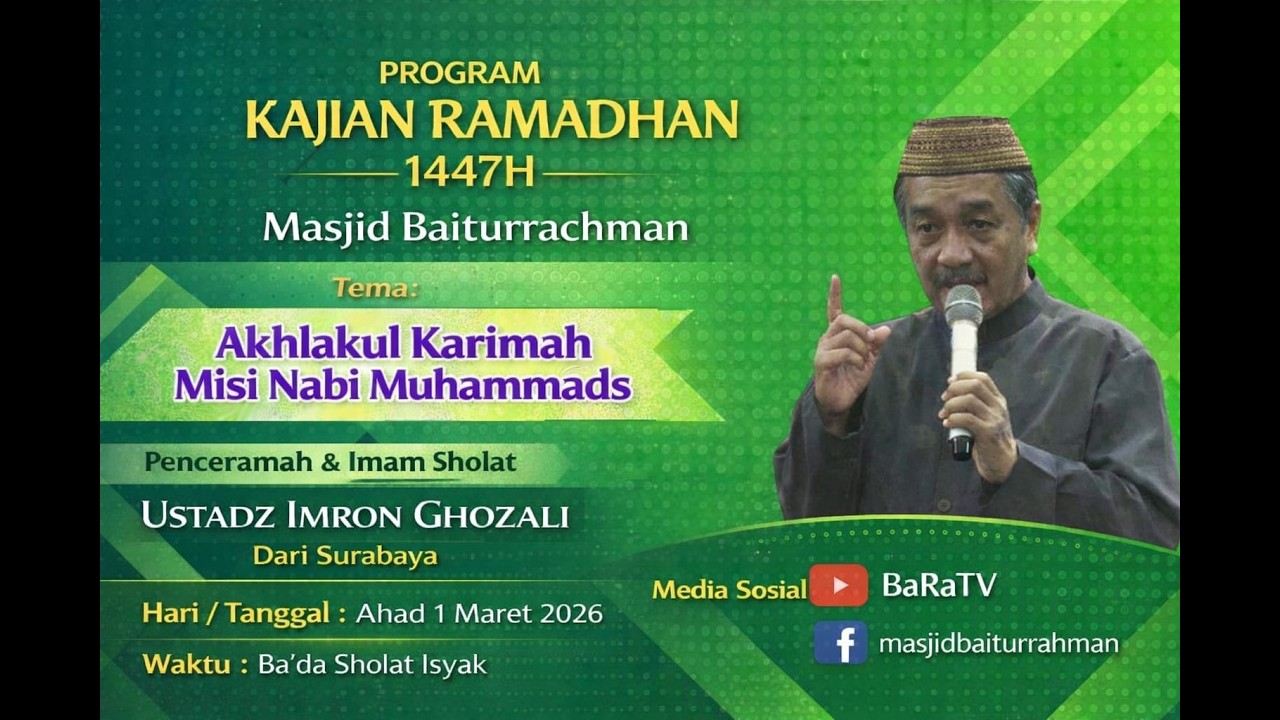 PROGRAM
KAJIAN RAMADHAN
1447H
Masjid Baiturrachman

Tema:
Akhlakul Karimah
Misi Nabi Muhammads

Penceramah & Imam Sholat
USTADZ IMRON GHOZALI
Dari Surabaya

Hari / Tanggal : Ahad 1 Maret 2026
Waktu : Ba'da Sholat Isyak

Media Sosial BaRaTV
masjidbaiturrahman